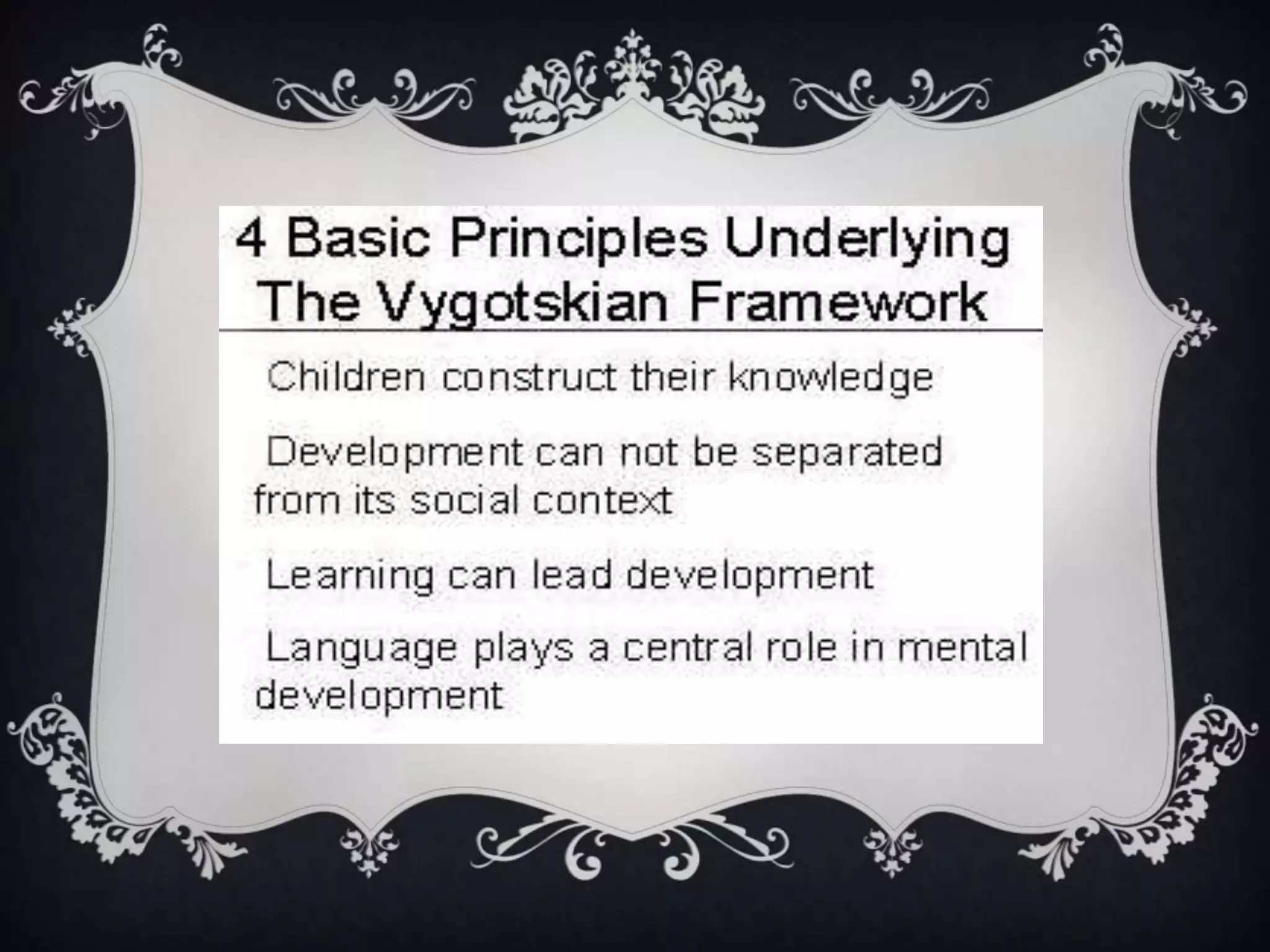 4 Basic Principles Underlying The Vygotskian Framework

Children construct their knowledge

Development can not be separated from its social context

Learning can lead development

Language plays a central role in mental development